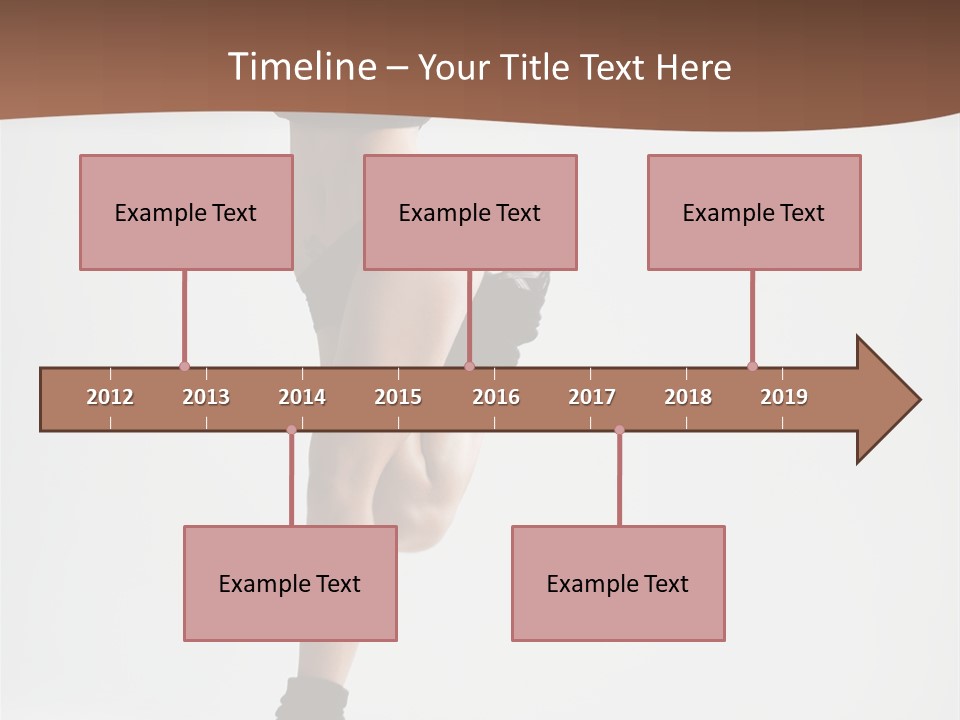 Timeline – Your Title Text Here

Example Text

Example Text

Example Text

2012 2013 2014 2015 2016 2017 2018 2019

Example Text

Example Text